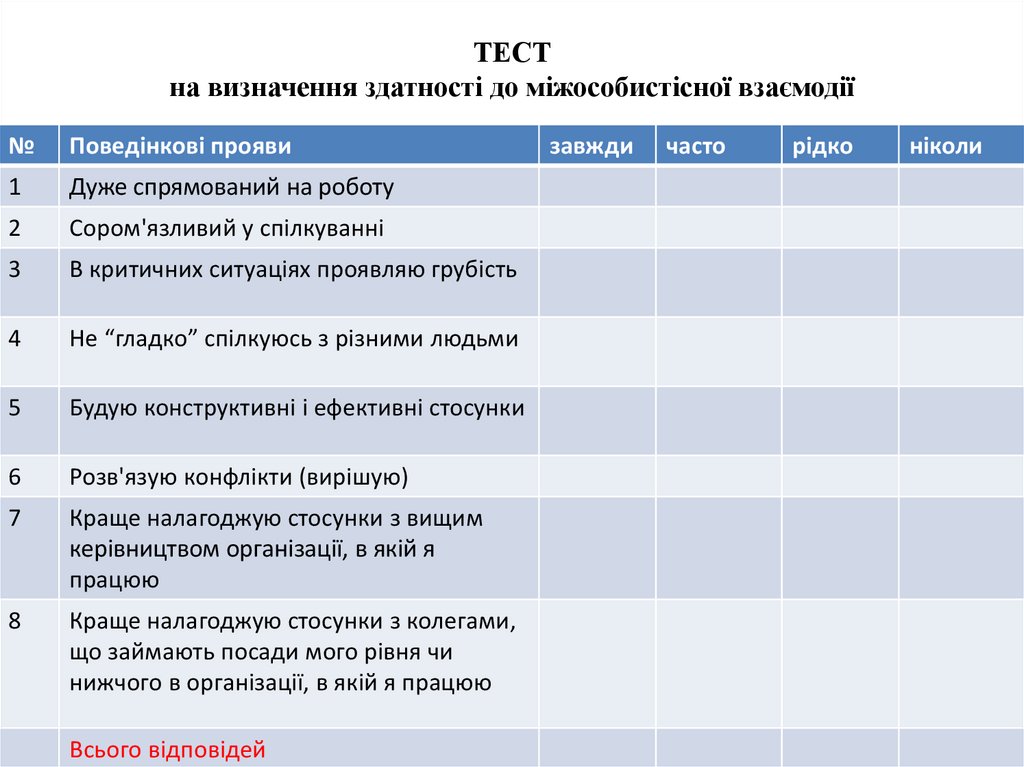 ТЕСТ
на визначення здатності до міжособистісної взаємодії

| № | Поведінкові прояви | завжди | часто | рідко | ніколи |
|---|---|---|---|---|---|
| 1 | Дуже спрямований на роботу | | | | |
| 2 | Сором'язливий у спілкуванні | | | | |
| 3 | В критичних ситуаціях проявляю грубість | | | | |
| 4 | Не “гладко” спілкуюсь з різними людьми | | | | |
| 5 | Будую конструктивні і ефективні стосунки | | | | |
| 6 | Розв'язую конфлікти (вирішую) | | | | |
| 7 | Краще налагоджую стосунки з вищим керівництвом організації, в якій я працюю | | | | |
| 8 | Краще налагоджую стосунки з колегами, що займають посади мого рівня чи нижчого в організації, в якій я працюю | | | | |
| | Всього відповідей | | | | |